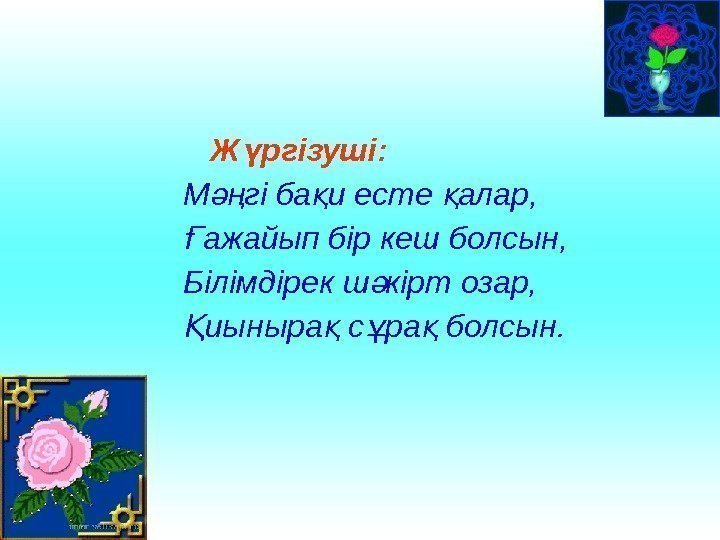 Жүргізуші:
Мәңгі бақи есте қалар,
Ғажайып бір кеш болсын,
Білімдірек шәкірт озар,
Қиынырақ сұрақ болсын.